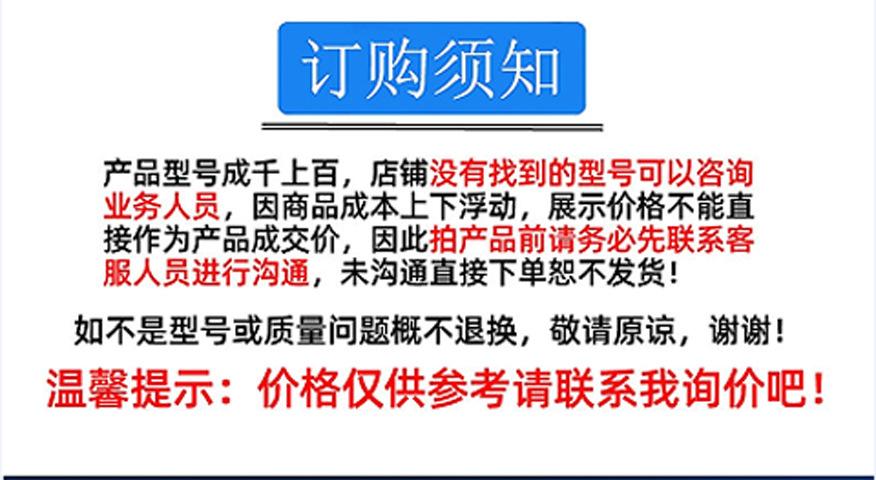 订购须知

产品型号成千上百，店铺没有找到的型号可以咨询业务人员，因商品成本上下浮动，展示价格不能直接作为产品成交价，因此拍产品前请务必先联系客服人员进行沟通，未沟通直接下单恕不发货！

如不是型号或质量问题概不退换，敬请原谅，谢谢！

温馨提示：价格仅供参考请联系我询价吧！